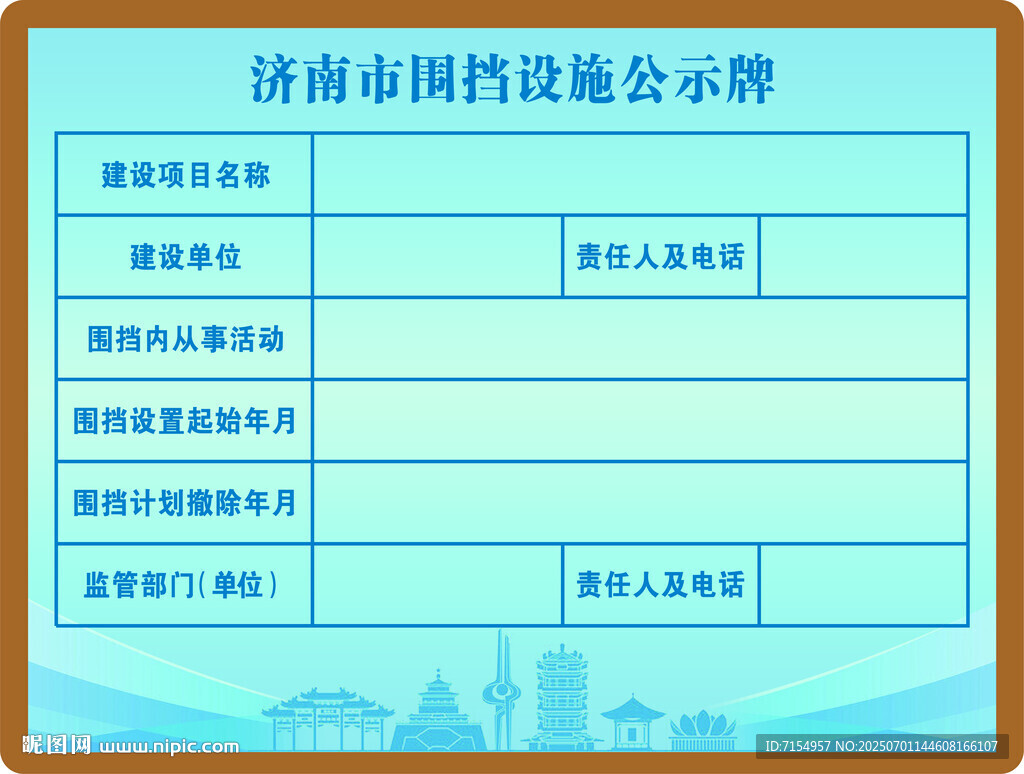 济南市围挡设施公示牌

| 建设项目名称 | | | |
|---|---|---|---|
| 建设单位 | | 责任人及电话 | |
| 围挡内从事活动 | | | |
| 围挡设置起始年月 | | | |
| 围挡计划撤除年月 | | | |
| 监管部门(单位) | | 责任人及电话 | |

昵图网 www.nipic.com

ID:7154957 NO:20250701144608166107